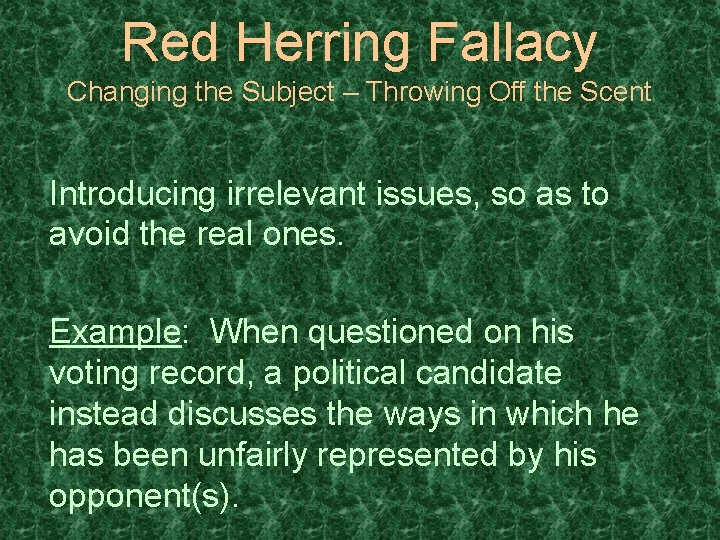 Red Herring Fallacy
Changing the Subject – Throwing Off the Scent

Introducing irrelevant issues, so as to avoid the real ones.

Example: When questioned on his voting record, a political candidate instead discusses the ways in which he has been unfairly represented by his opponent(s).